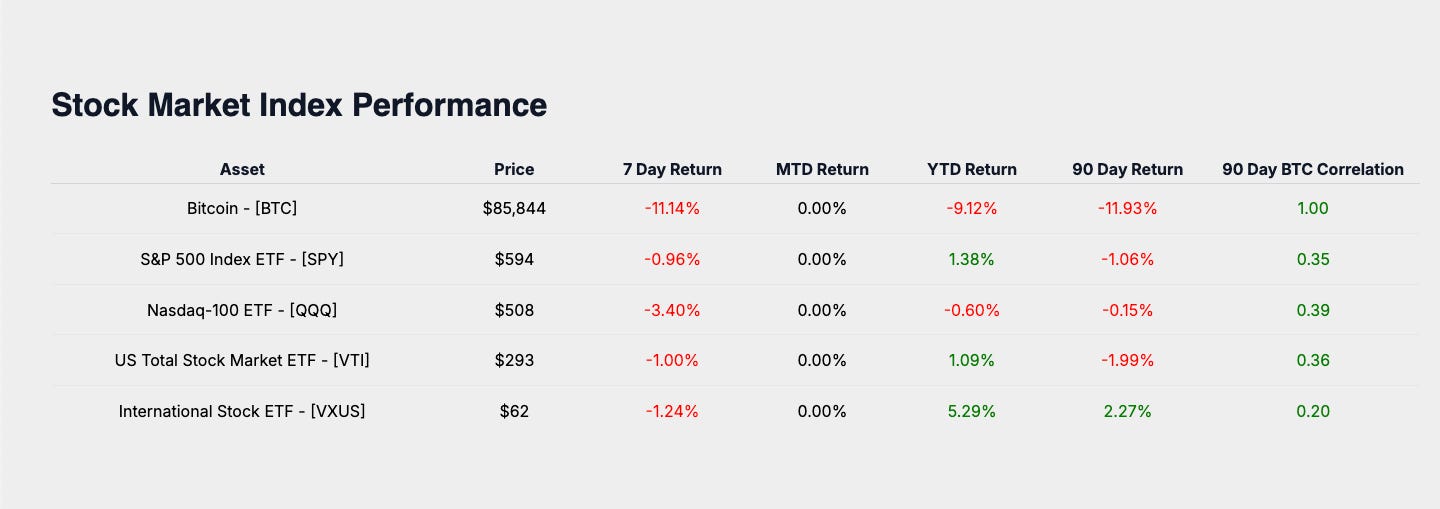 Stock Market Index Performance

| Asset | Price | 7 Day Return | MTD Return | YTD Return | 90 Day Return | 90 Day BTC Correlation |
|---|---|---|---|---|---|---|
| Bitcoin - [BTC] | \$85,844 | -11.14% | 0.00% | -9.12% | -11.93% | 1.00 |
| S&P 500 Index ETF - [SPY] | \$594 | -0.96% | 0.00% | 1.38% | -1.06% | 0.35 |
| Nasdaq-100 ETF - [QQQ] | \$508 | -3.40% | 0.00% | -0.60% | -0.15% | 0.39 |
| US Total Stock Market ETF - [VTI] | \$293 | -1.00% | 0.00% | 1.09% | -1.99% | 0.36 |
| International Stock ETF - [VXUS] | \$62 | -1.24% | 0.00% | 5.29% | 2.27% | 0.20 |